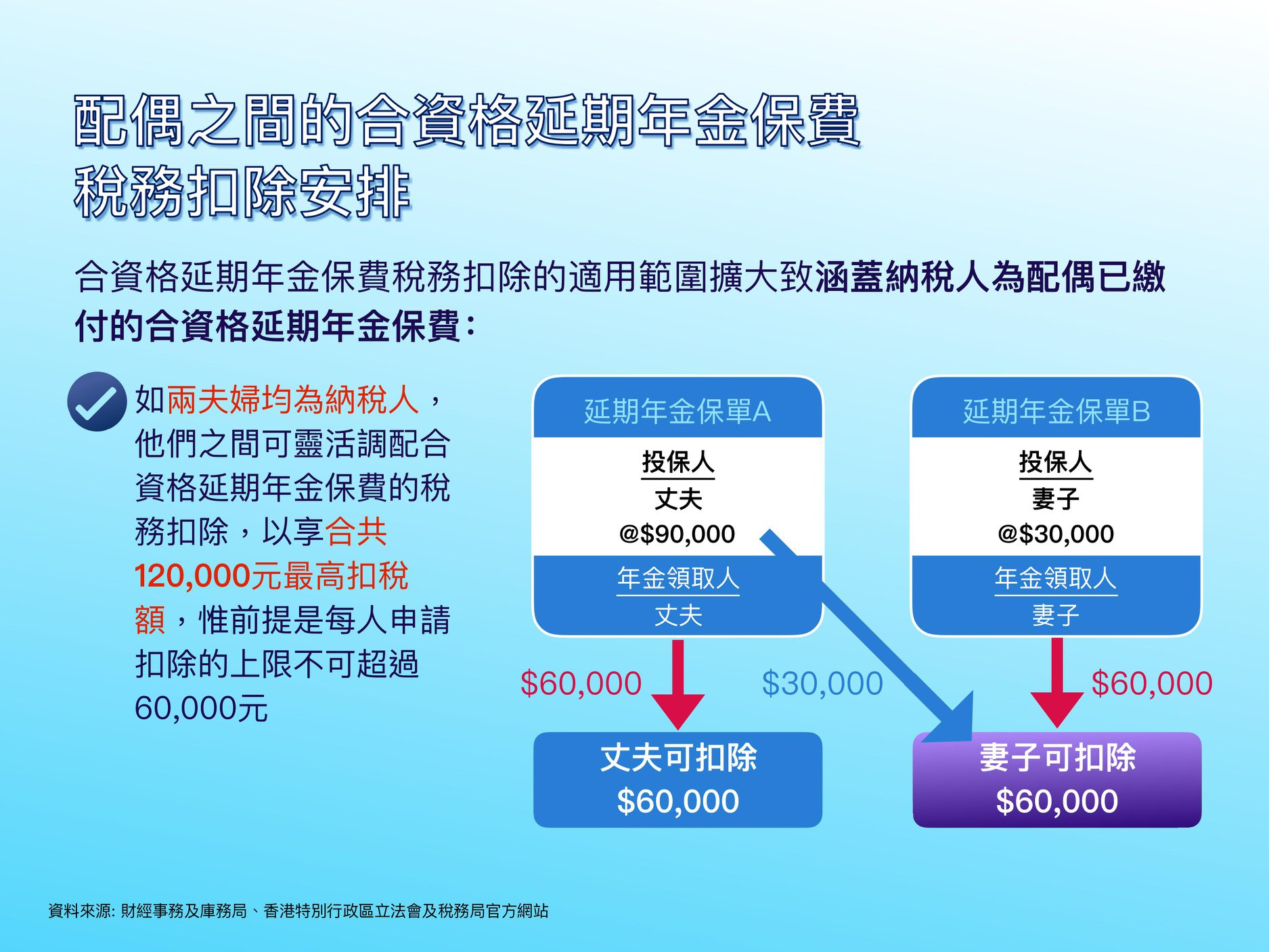 配偶之間的合資格延期年金保費
稅務扣除安排

合資格延期年金保費稅務扣除的適用範圍擴大致涵蓋納稅人為配偶已繳付的合資格延期年金保費：

如兩夫婦均為納稅人，他們之間可靈活調配合資格延期年金保費的稅務扣除，以享合共120,000元最高扣稅額，惟前提是每人申請扣除的上限不可超過60,000元

延期年金保單A
投保人
丈夫
@$90,000
年金領取人
丈夫

延期年金保單B
投保人
妻子
@$30,000
年金領取人
妻子

$60,000
$30,000
$60,000

丈夫可扣除
$60,000

妻子可扣除
$60,000

資料來源: 財經事務及庫務局、香港特別行政區立法會及稅務局官方網站